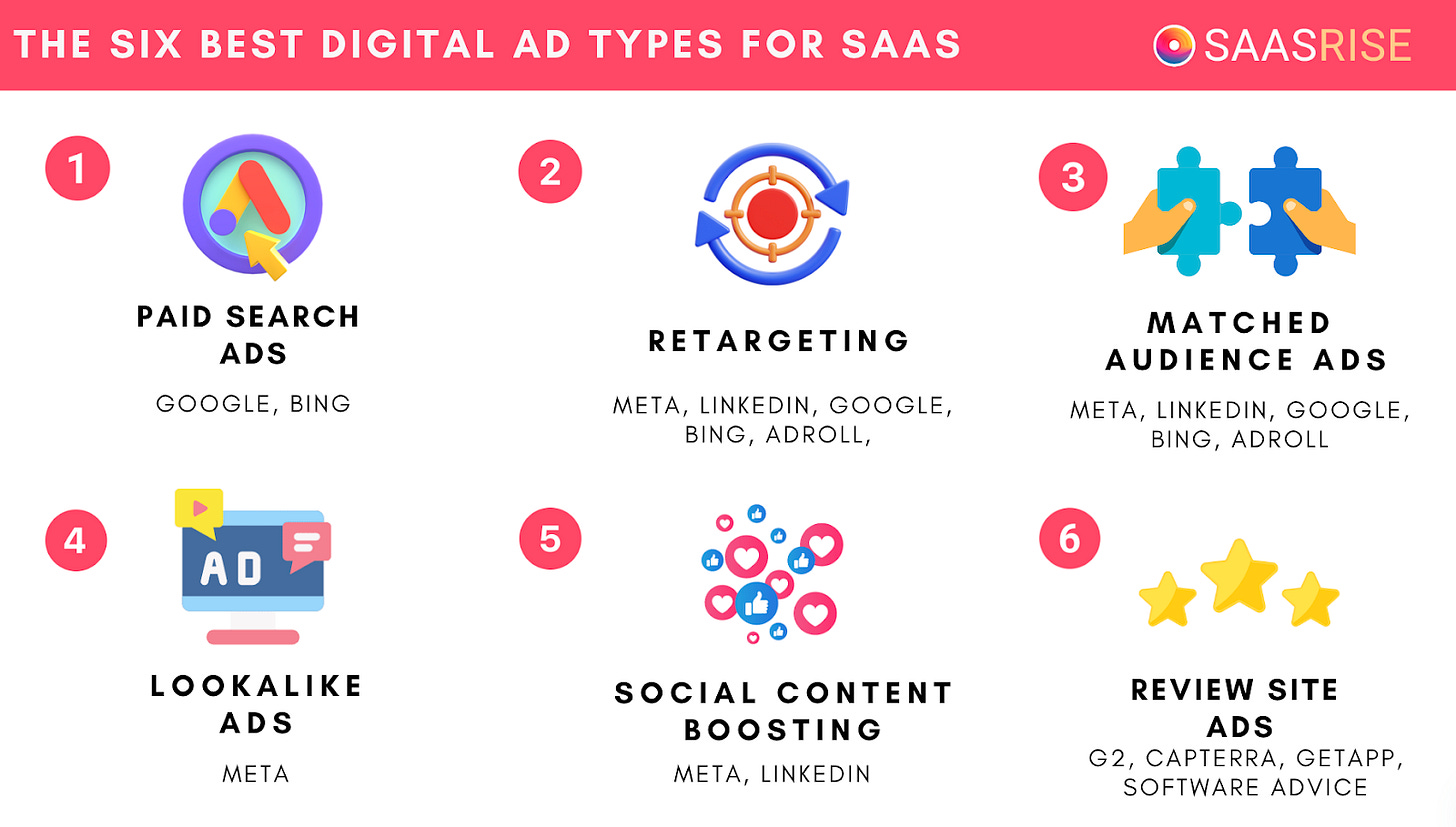 THE SIX BEST DIGITAL AD TYPES FOR SAAS

SAASRISE

1

PAID SEARCH ADS

GOOGLE, BING

2

RETARGETING

META, LINKEDIN, GOOGLE, BING, ADROLL,

3

MATCHED AUDIENCE ADS

META, LINKEDIN, GOOGLE, BING, ADROLL

4

AD

LOOKALIKE ADS

META

5

SOCIAL CONTENT BOOSTING

META, LINKEDIN

6

REVIEW SITE ADS

G2, CAPTERRA, GETAPP, SOFTWARE ADVICE